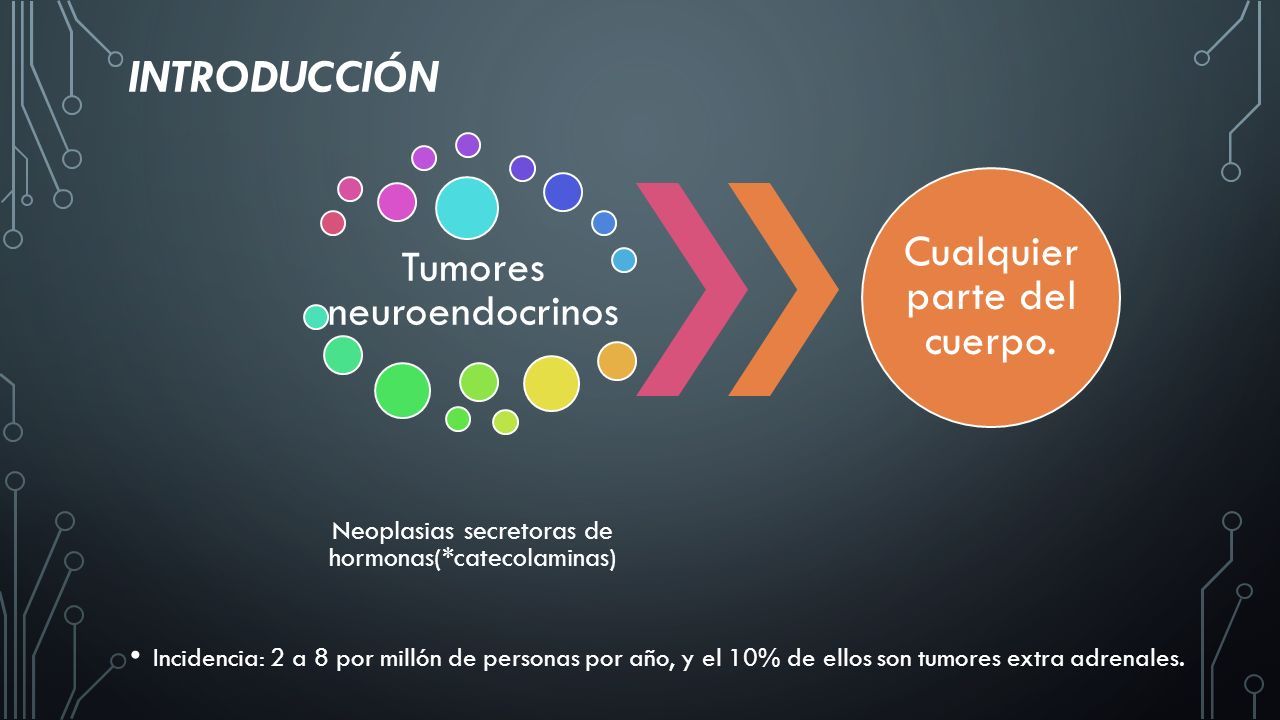 INTRODUCCIÓN

Tumores neuroendocrinos

Cualquier parte del cuerpo.

Neoplasias secretoras de hormonas(*catecolaminas)

• Incidencia: 2 a 8 por millón de personas por año, y el 10% de ellos son tumores extra adrenales.